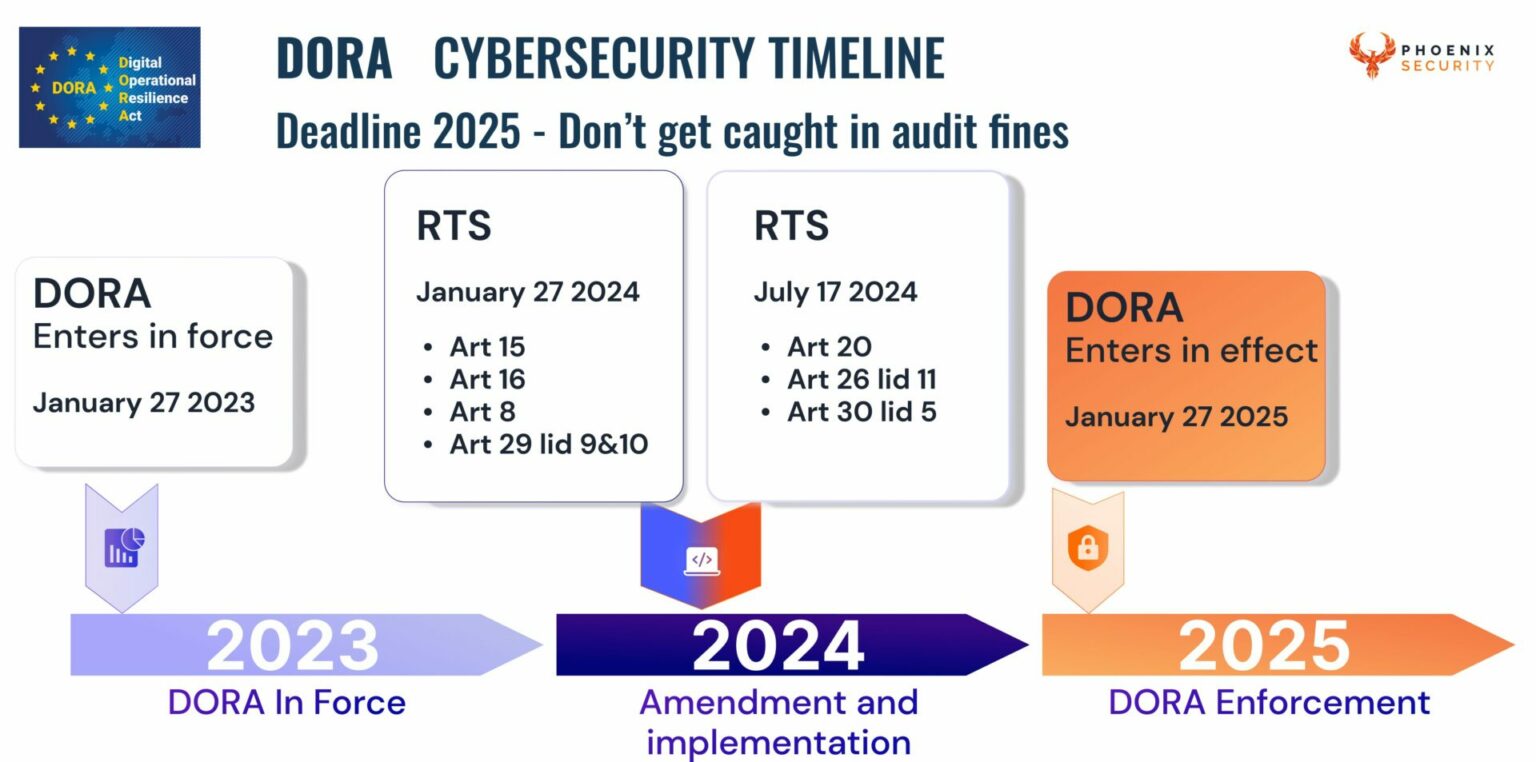 DORA
Digital
Operational
Resilience
Act

DORA CYBERSECURITY TIMELINE
Deadline 2025 - Don't get caught in audit fines

PHOENIX
SECURITY

DORA
Enters in force
January 27 2023

RTS
January 27 2024
• Art 15
• Art 16
• Art 8
• Art 29 lid 9&10

RTS
July 17 2024
• Art 20
• Art 26 lid 11
• Art 30 lid 5

DORA
Enters in effect
January 27 2025

2023
DORA In Force

2024
Amendment and implementation

2025
DORA Enforcement